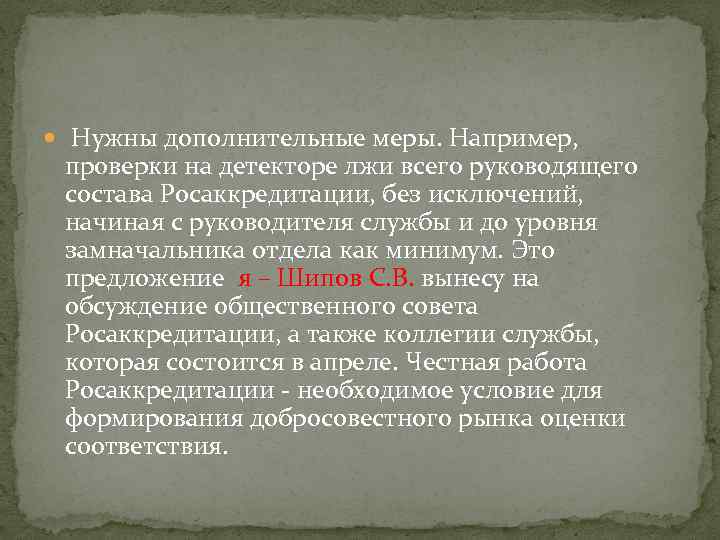 Нужны дополнительные меры. Например, проверки на детекторе лжи всего руководящего состава Росаккредитации, без исключений, начиная с руководителя службы и до уровня замначальника отдела как минимум. Это предложение я – Шипов С.В. вынесу на обсуждение общественного совета Росаккредитации, а также коллегии службы, которая состоится в апреле. Честная работа Росаккредитации - необходимое условие для формирования добросовестного рынка оценки соответствия.